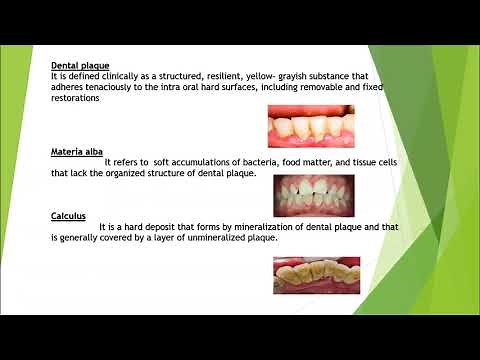 Dental plaque
It is defined clinically as a structured, resilient, yellow- grayish substance that adheres tenaciously to the intra oral hard surfaces, including removable and fixed restorations

Materia alba
It refers to soft accumulations of bacteria, food matter, and tissue cells that lack the organized structure of dental plaque.

Calculus
It is a hard deposit that forms by mineralization of dental plaque and that is generally covered by a layer of unmineralized plaque.